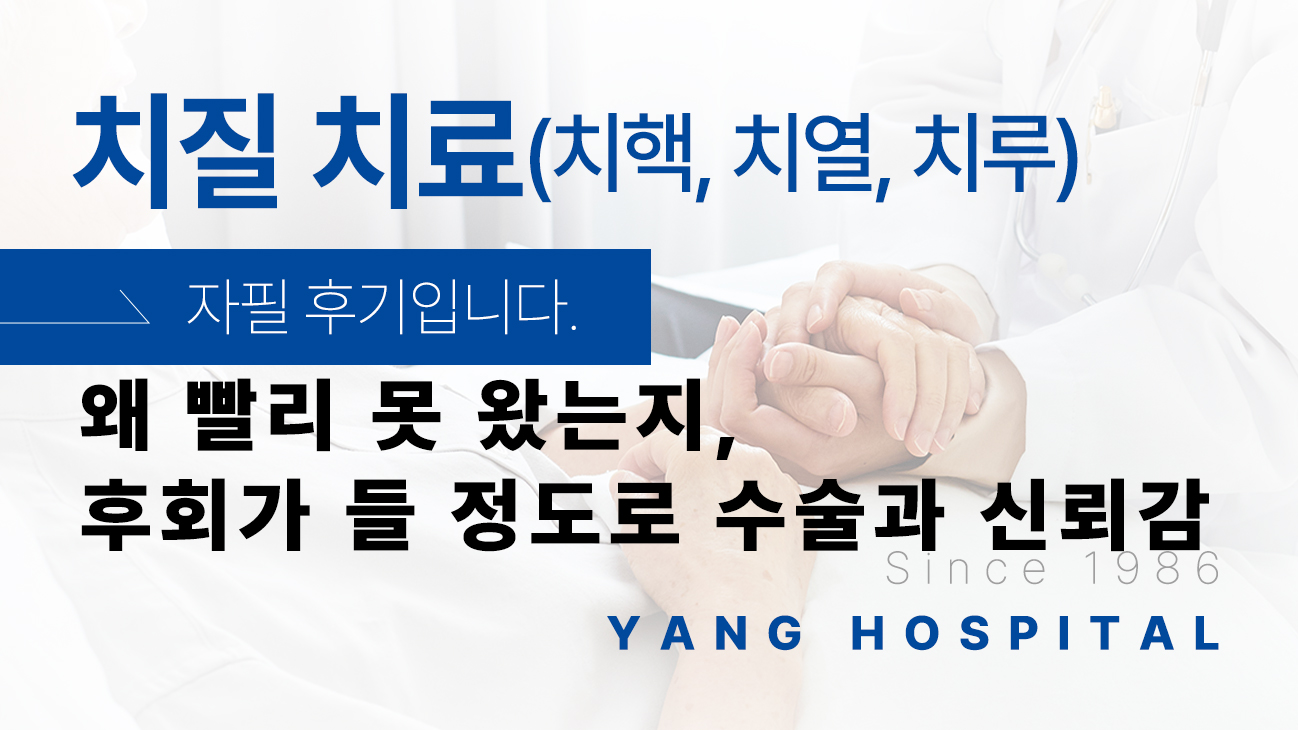 치질 치료(치핵, 치열, 치루)

자필 후기입니다.

왜 빨리 못 왔는지,
후회가 들 정도로 수술과 신뢰감

Since 1986
YANG HOSPITAL